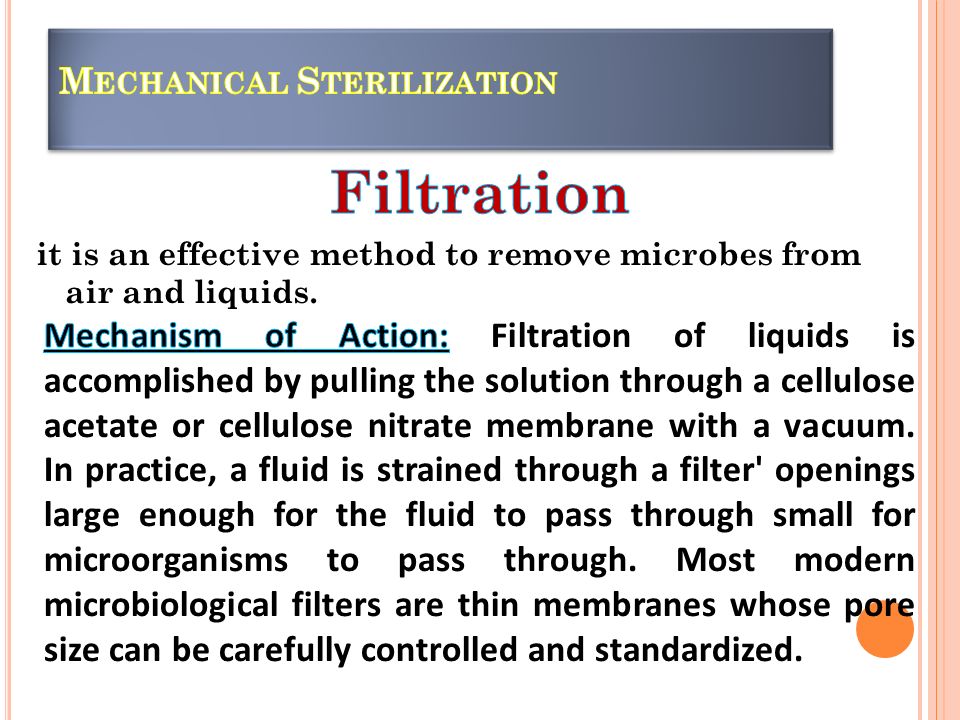 MECHANICAL STERILIZATION

Filtration

it is an effective method to remove microbes from air and liquids.

Mechanism of Action: Filtration of liquids is accomplished by pulling the solution through a cellulose acetate or cellulose nitrate membrane with a vacuum. In practice, a fluid is strained through a filter' openings large enough for the fluid to pass through small for microorganisms to pass through. Most modern microbiological filters are thin membranes whose pore size can be carefully controlled and standardized.